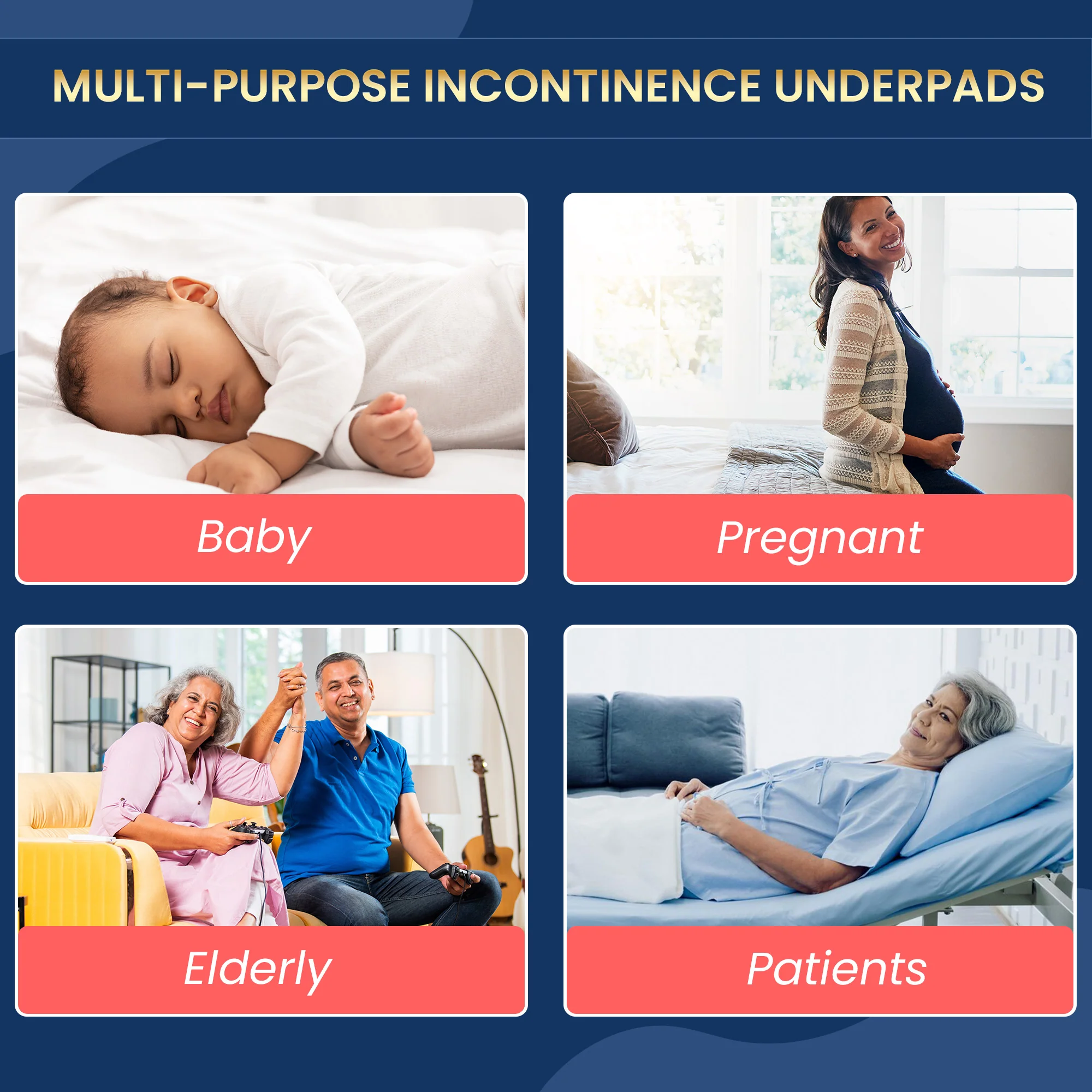 MULTI-PURPOSE INCONTINENCE UNDERPADS

Baby

Pregnant

Elderly

Patients